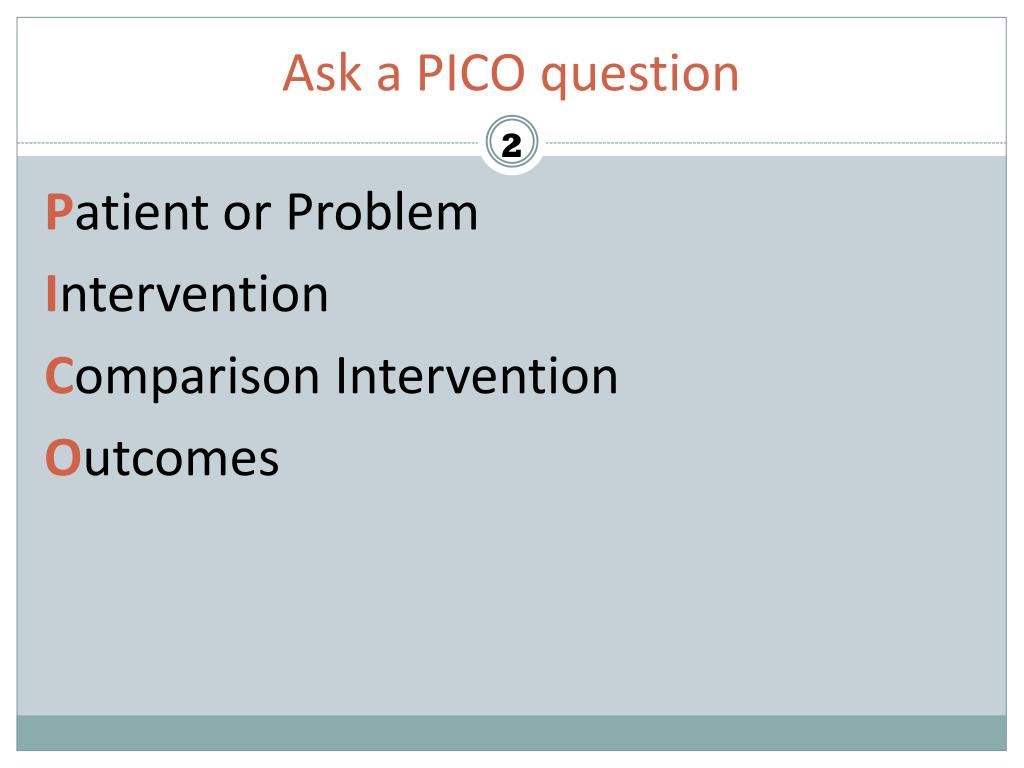 Ask a PICO question

2

Patient or Problem

Intervention

Comparison Intervention

Outcomes